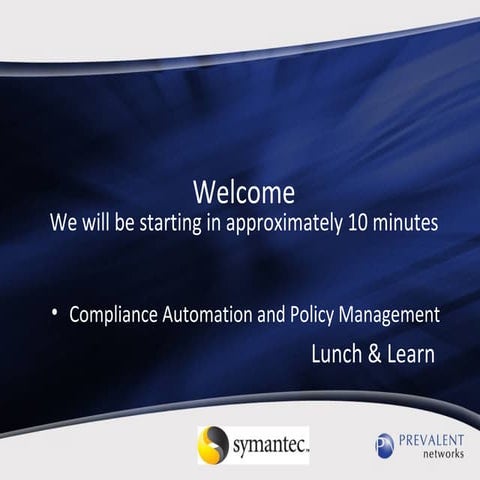 Welcome
We will be starting in approximately 10 minutes

• Compliance Automation and Policy Management

Lunch & Learn

symantec.

PN PREVALENT networks